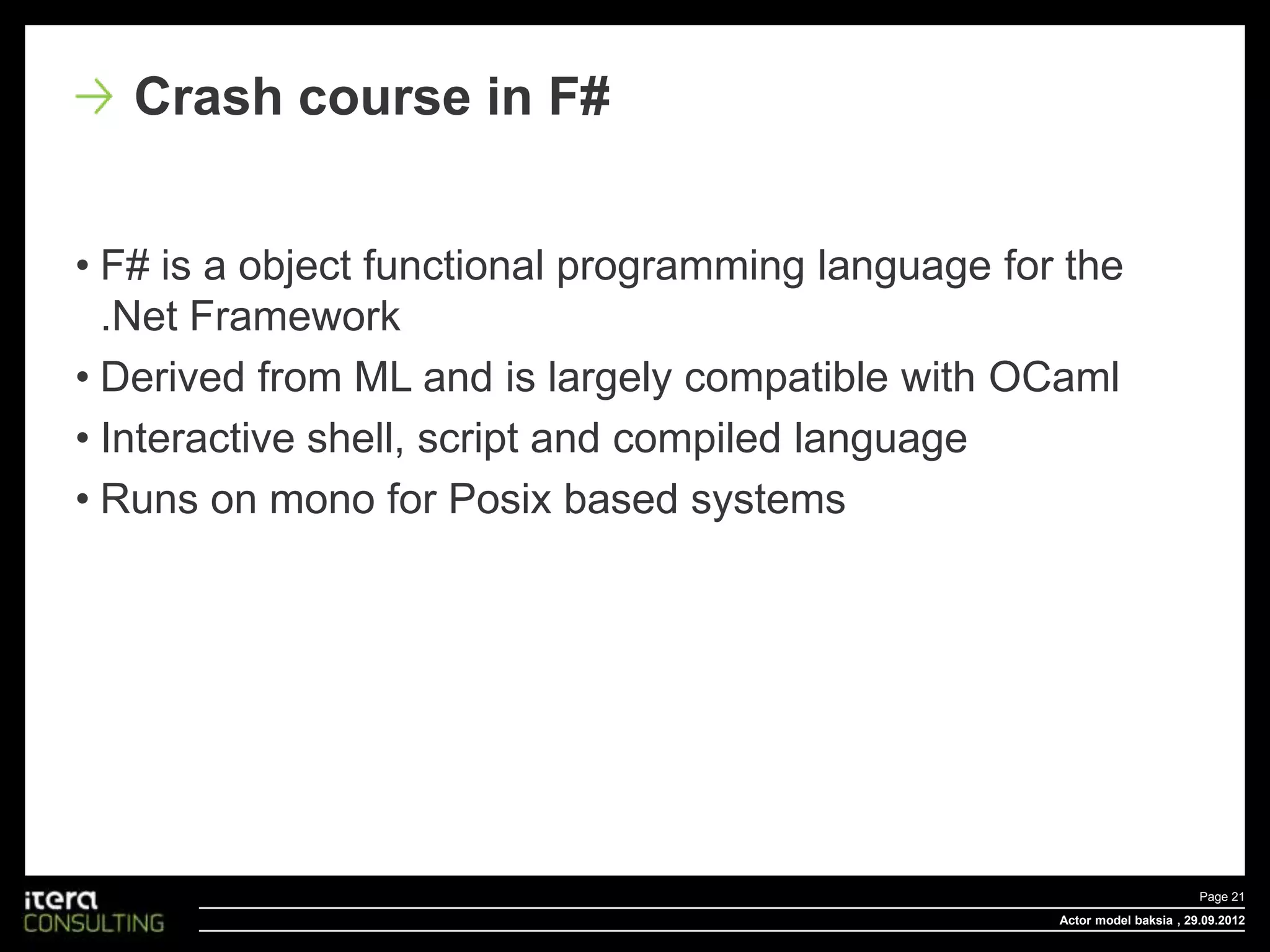 → Crash course in F#

• F# is a object functional programming language for the .Net Framework
• Derived from ML and is largely compatible with OCaml
• Interactive shell, script and compiled language
• Runs on mono for Posix based systems

itera CONSULTING

Page 21

Actor model baksia , 29.09.2012